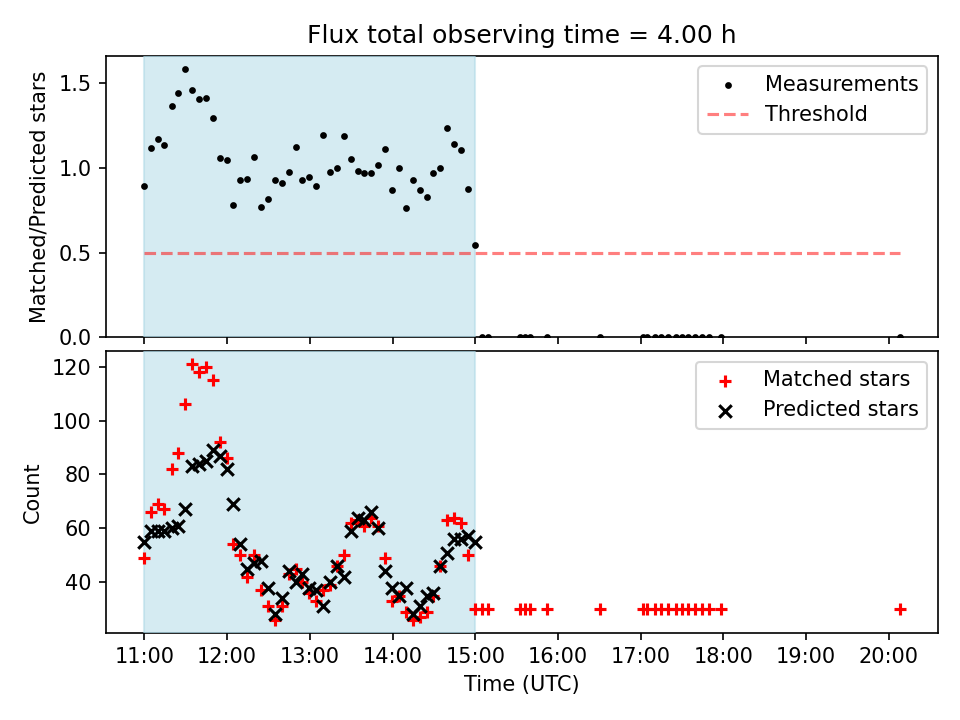 Flux total observing time = 4.00 h

Matched/Predicted stars

1.5
1.0
0.5
0.0

Measurements
Threshold

Count

120
100
80
60
40

Matched stars
Predicted stars

11:00 12:00 13:00 14:00 15:00 16:00 17:00 18:00 19:00 20:00

Time (UTC)